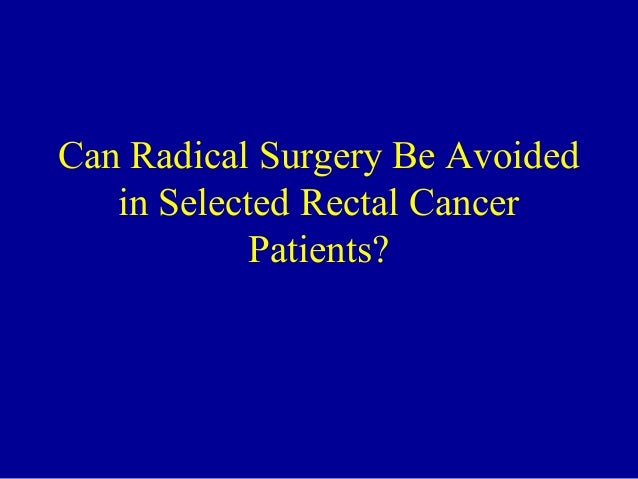 Can Radical Surgery Be Avoided in Selected Rectal Cancer Patients?